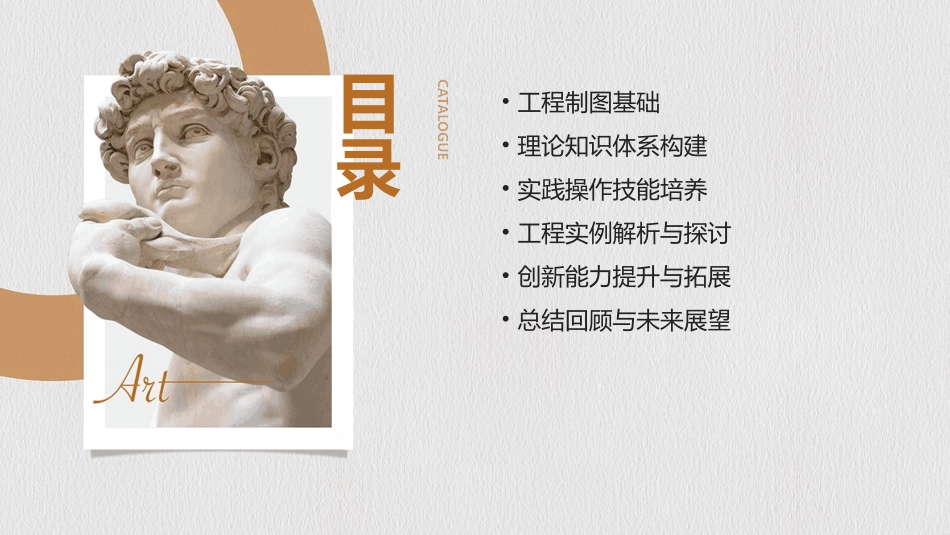 Art

目录

CATALOGUE

• 工程制图基础
• 理论知识体系构建
• 实践操作技能培养
• 工程实例解析与探讨
• 创新能力提升与拓展
• 总结回顾与未来展望